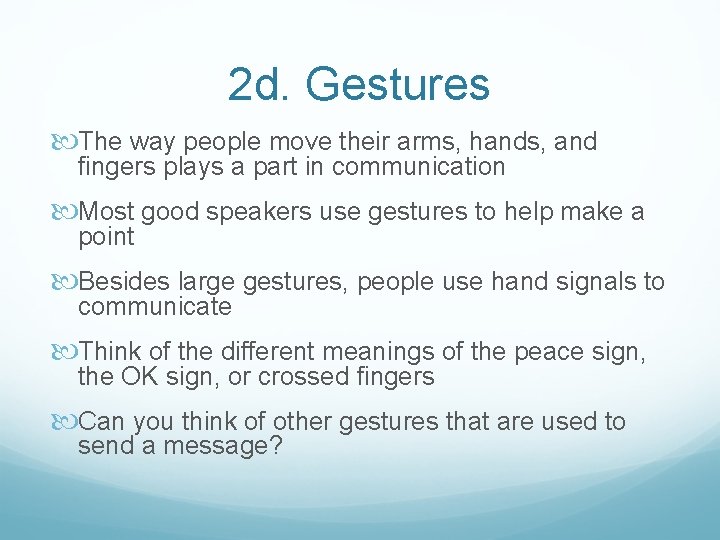 2d. Gestures

The way people move their arms, hands, and fingers plays a part in communication

Most good speakers use gestures to help make a point

Besides large gestures, people use hand signals to communicate

Think of the different meanings of the peace sign, the OK sign, or crossed fingers

Can you think of other gestures that are used to send a message?